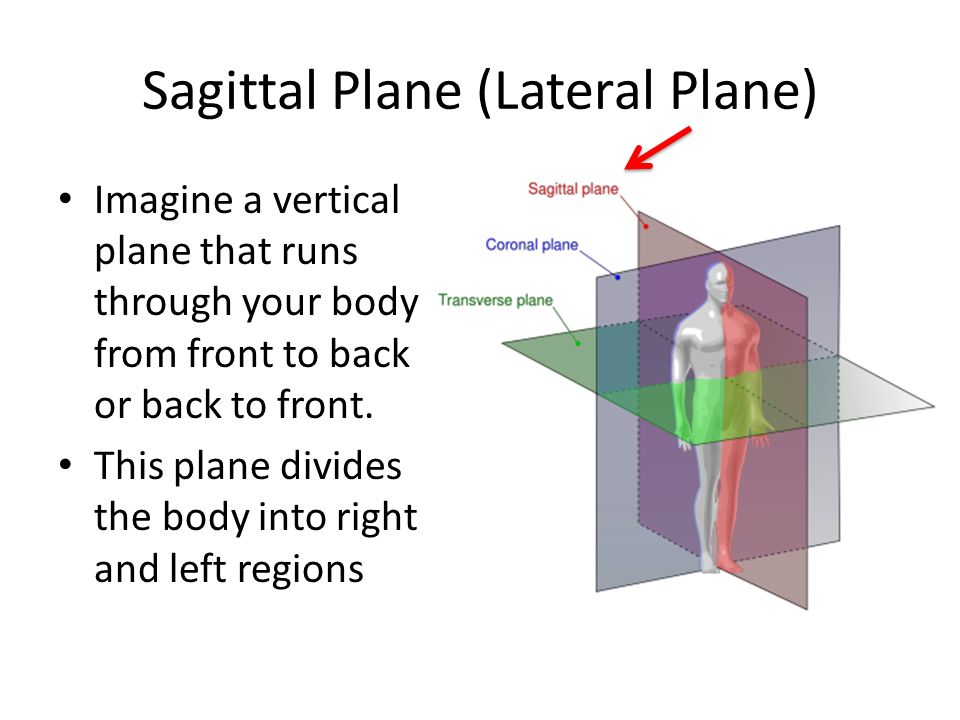 Sagittal Plane (Lateral Plane)

• Imagine a vertical plane that runs through your body from front to back or back to front.

• This plane divides the body into right and left regions

Sagittal plane

Coronal plane

Transverse plane